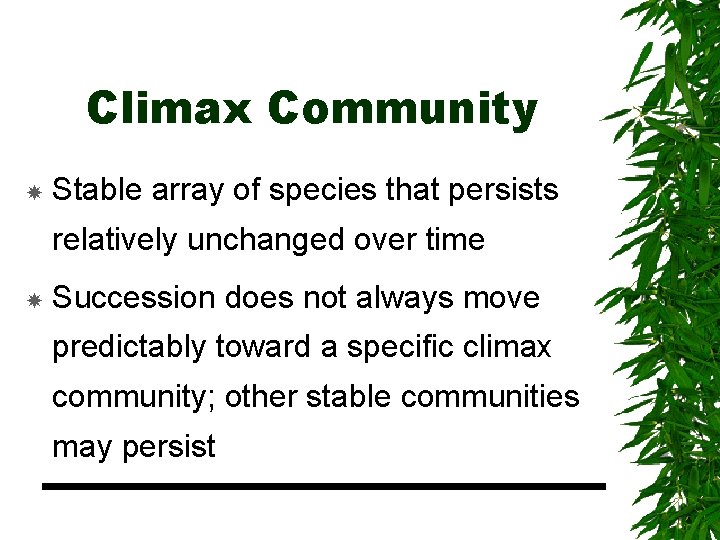 Climax Community

Stable array of species that persists relatively unchanged over time

Succession does not always move predictably toward a specific climax community; other stable communities may persist